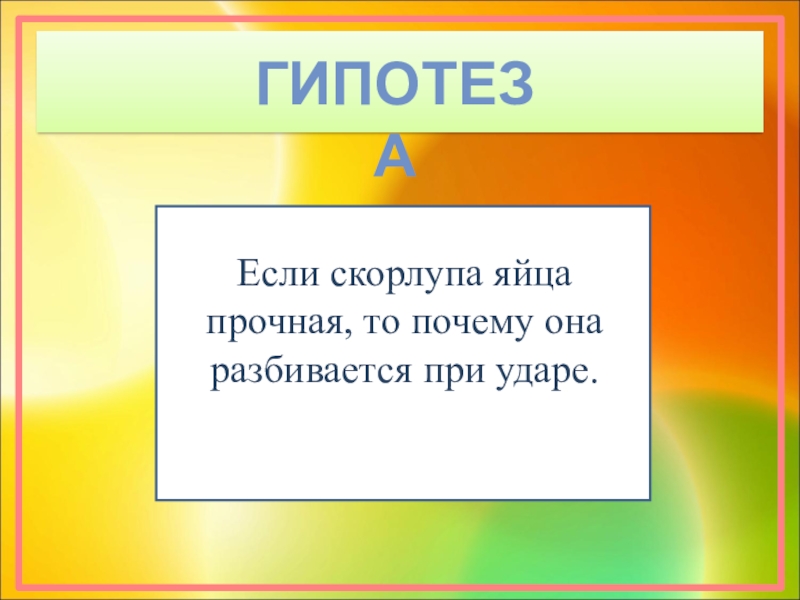 ГИПОТЕЗА

Если скорлупа яйца прочная, то почему она разбивается при ударе.